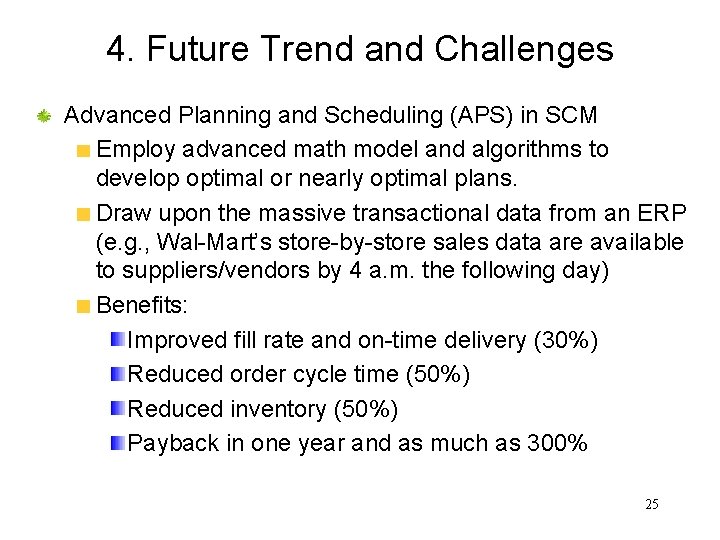 4. Future Trend and Challenges

Advanced Planning and Scheduling (APS) in SCM

Employ advanced math model and algorithms to develop optimal or nearly optimal plans.

Draw upon the massive transactional data from an ERP (e.g., Wal-Mart's store-by-store sales data are available to suppliers/vendors by 4 a.m. the following day)

Benefits:

Improved fill rate and on-time delivery (30%)

Reduced order cycle time (50%)

Reduced inventory (50%)

Payback in one year and as much as 300%

25